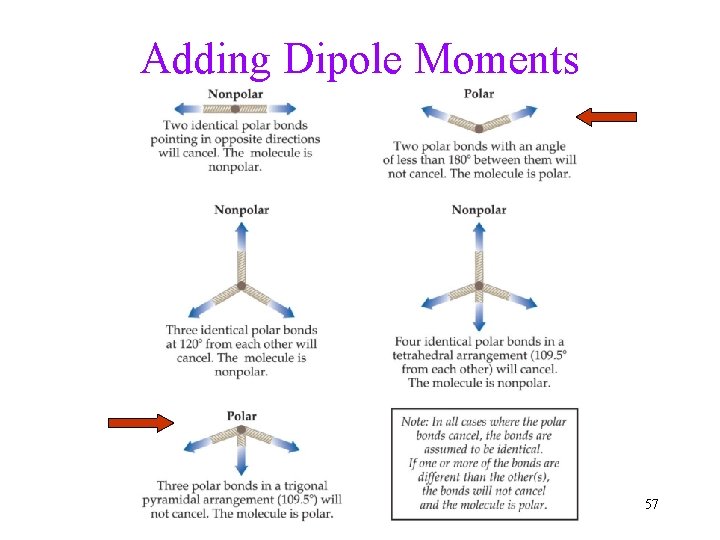 Adding Dipole Moments

Nonpolar

Two identical polar bonds pointing in opposite directions will cancel. The molecule is nonpolar.

Polar

Two polar bonds with an angle of less than 180° between them will not cancel. The molecule is polar.

Nonpolar

Three identical polar bonds at 120° from each other will cancel. The molecule is nonpolar.

Nonpolar

Four identical polar bonds in a tetrahedral arrangement (109.5° from each other) will cancel. The molecule is nonpolar.

Polar

Three polar bonds in a trigonal pyramidal arrangement (109.5°) will not cancel. The molecule is polar.

Note: In all cases where the polar bonds cancel, the bonds are assumed to be identical. If one or more of the bonds are different than the other(s), the bonds will not cancel and the molecule is polar.

57